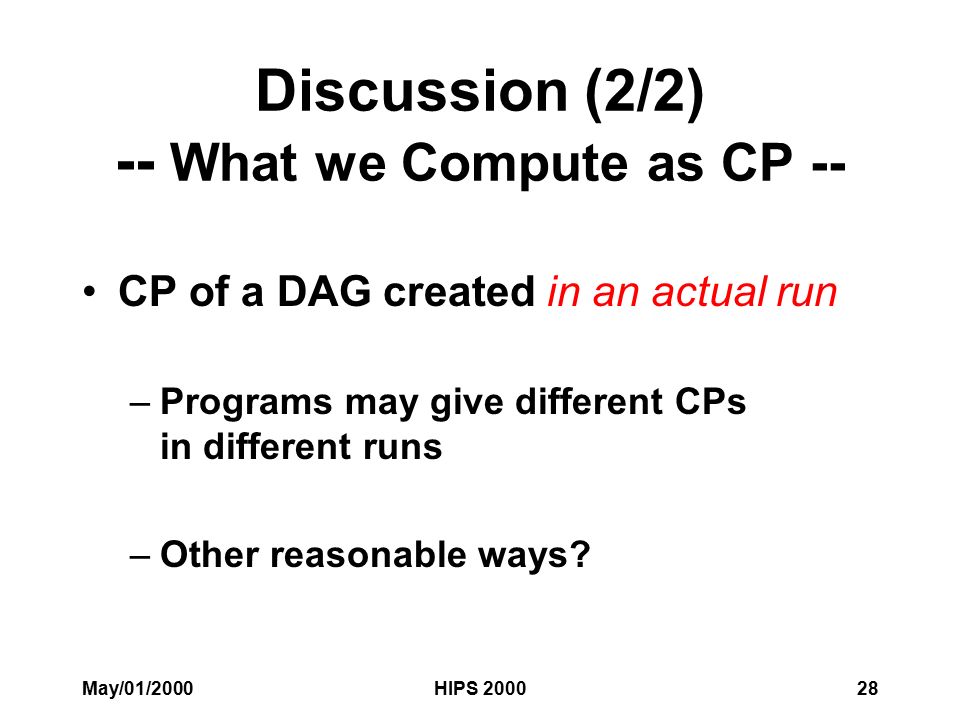 Discussion (2/2)
-- What we Compute as CP --

• CP of a DAG created in an actual run

– Programs may give different CPs in different runs

– Other reasonable ways?

May/01/2000 HIPS 2000 28